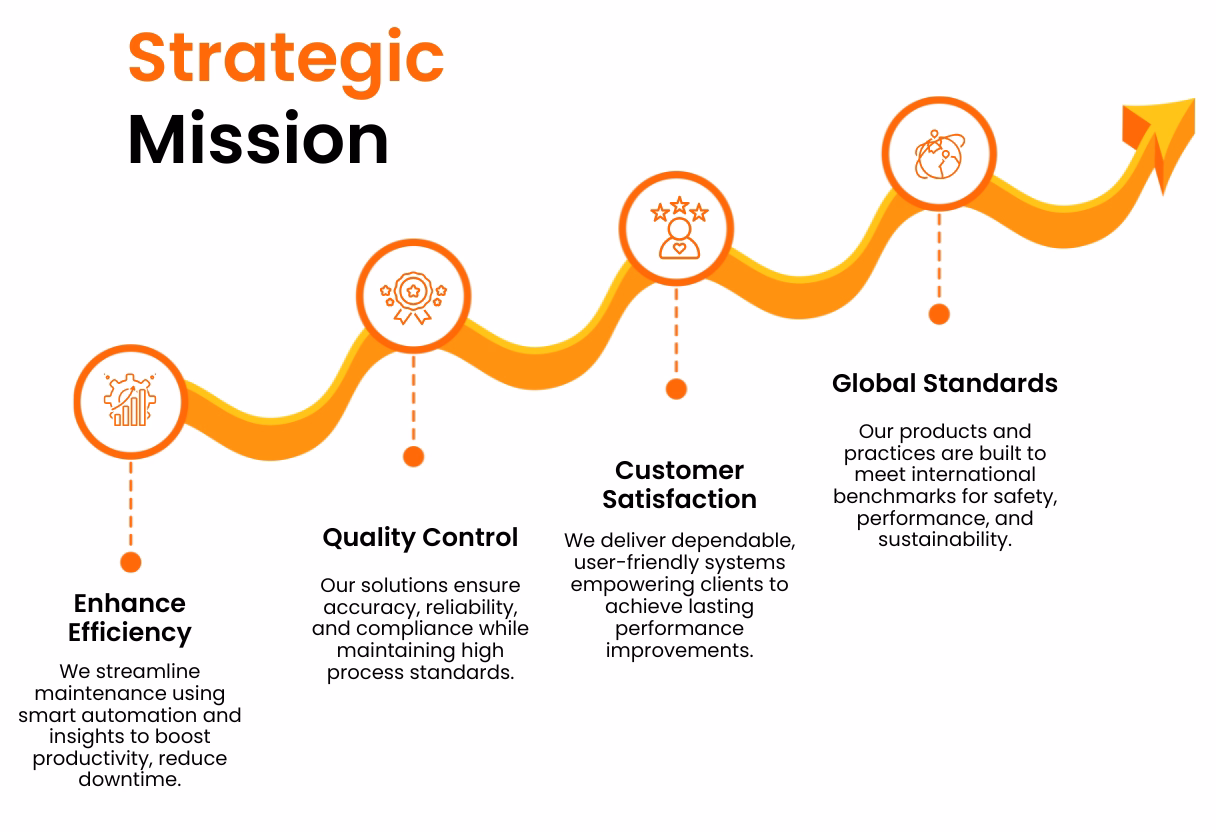 Strategic Mission

Enhance Efficiency

We streamline maintenance using smart automation and insights to boost productivity, reduce downtime.

Quality Control

Our solutions ensure accuracy, reliability, and compliance while maintaining high process standards.

Customer Satisfaction

We deliver dependable, user-friendly systems empowering clients to achieve lasting performance improvements.

Global Standards

Our products and practices are built to meet international benchmarks for safety, performance, and sustainability.